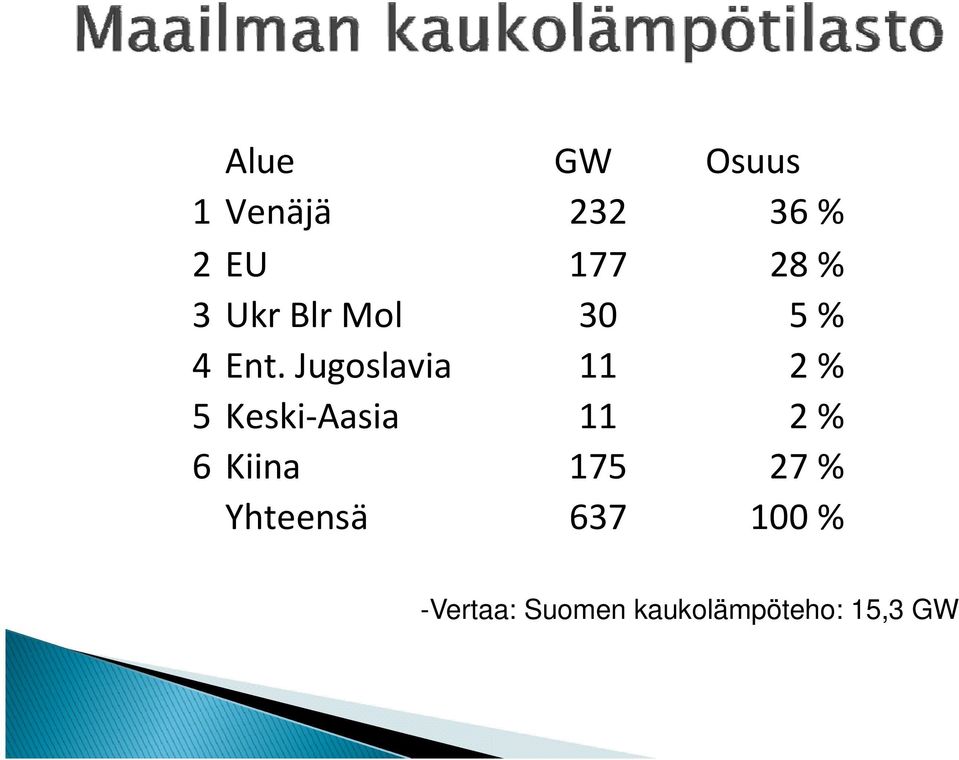 Maailman kaukolämpötilasto

|  | Alue | GW | Osuus |
|---|---|---|---|
| 1 | Venäjä | 232 | 36 % |
| 2 | EU | 177 | 28 % |
| 3 | Ukr Blr Mol | 30 | 5 % |
| 4 | Ent. Jugoslavia | 11 | 2 % |
| 5 | Keski-Aasia | 11 | 2 % |
| 6 | Kiina | 175 | 27 % |
|  | Yhteensä | 637 | 100 % |

-Vertaa: Suomen kaukolämpöteho: 15,3 GW